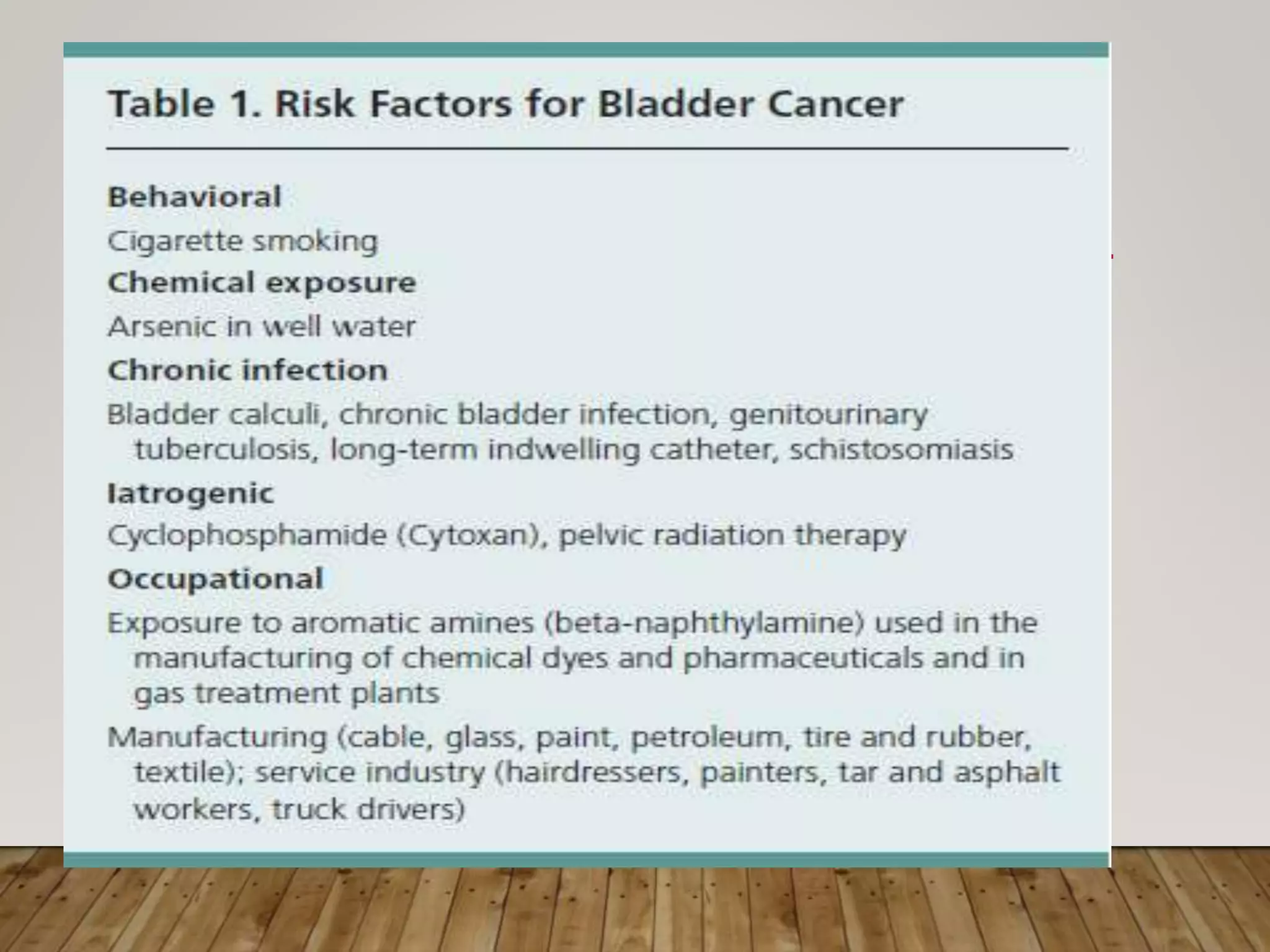 Table 1. Risk Factors for Bladder Cancer

Behavioral

Cigarette smoking

Chemical exposure

Arsenic in well water

Chronic infection

Bladder calculi, chronic bladder infection, genitourinary tuberculosis, long-term indwelling catheter, schistosomiasis

Iatrogenic

Cyclophosphamide (Cytoxan), pelvic radiation therapy

Occupational

Exposure to aromatic amines (beta-naphthylamine) used in the manufacturing of chemical dyes and pharmaceuticals and in gas treatment plants

Manufacturing (cable, glass, paint, petroleum, tire and rubber, textile); service industry (hairdressers, painters, tar and asphalt workers, truck drivers)